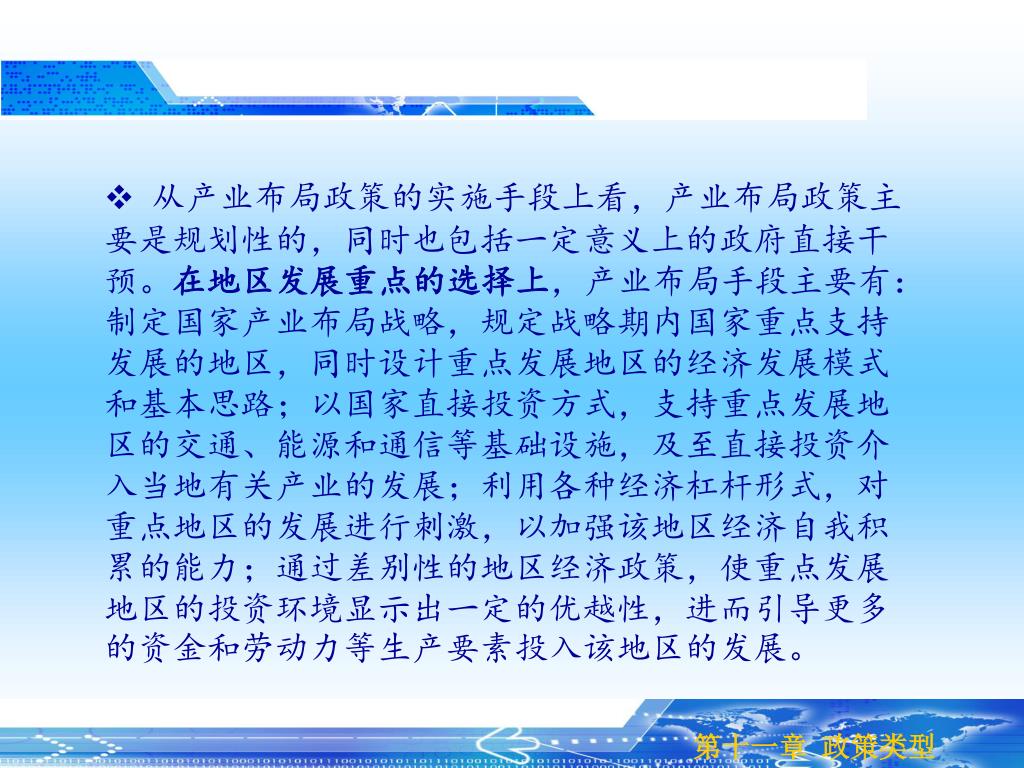 ❖ 从产业布局政策的实施手段上看，产业布局政策主要是规划性的，同时也包括一定意义上的政府直接干预。在地区发展重点的选择上，产业布局手段主要有：制定国家产业布局战略，规定战略期内国家重点支持发展的地区，同时设计重点发展地区的经济发展模式和基本思路；以国家直接投资方式，支持重点发展地区的交通、能源和通信等基础设施，及至直接投资介入当地有关产业的发展；利用各种经济杠杆形式，对重点地区的发展进行刺激，以加强该地区经济自我积累的能力；通过差别性的地区经济政策，使重点发展地区的投资环境显示出一定的优越性，进而引导更多的资金和劳动力等生产要素投入该地区的发展。

第十一章 政策类型